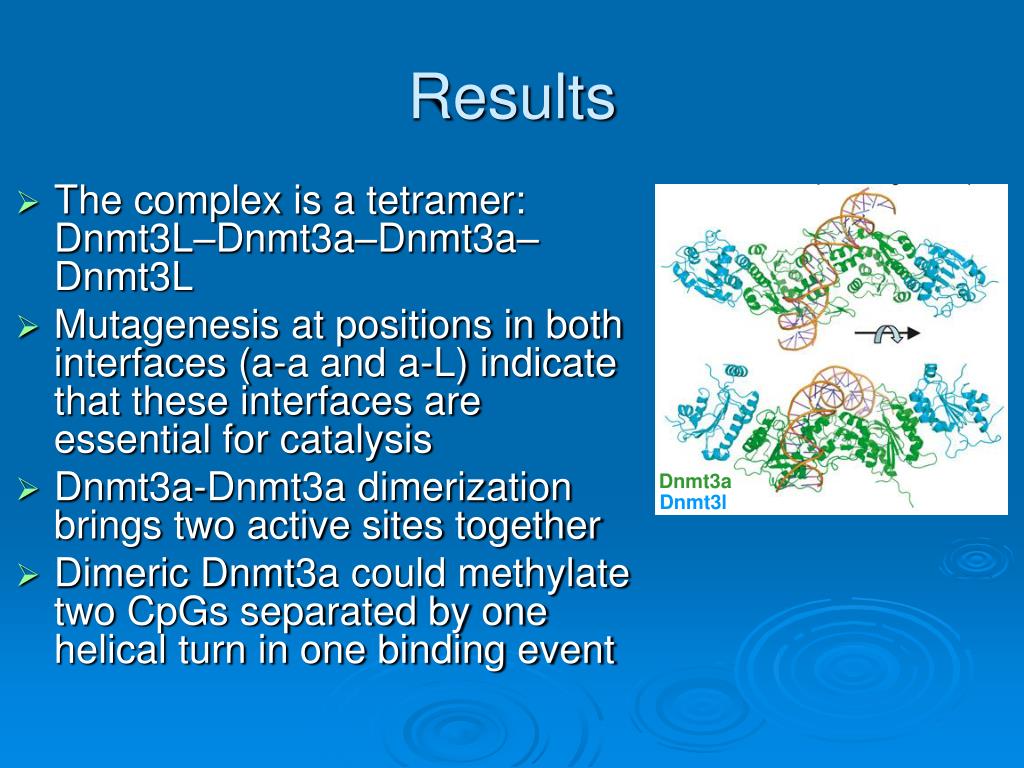 Results

➢ The complex is a tetramer: Dnmt3L–Dnmt3a–Dnmt3a–Dnmt3L
➢ Mutagenesis at positions in both interfaces (a-a and a-L) indicate that these interfaces are essential for catalysis
➢ Dnmt3a-Dnmt3a dimerization brings two active sites together
➢ Dimeric Dnmt3a could methylate two CpGs separated by one helical turn in one binding event

Dnmt3a
Dnmt3l